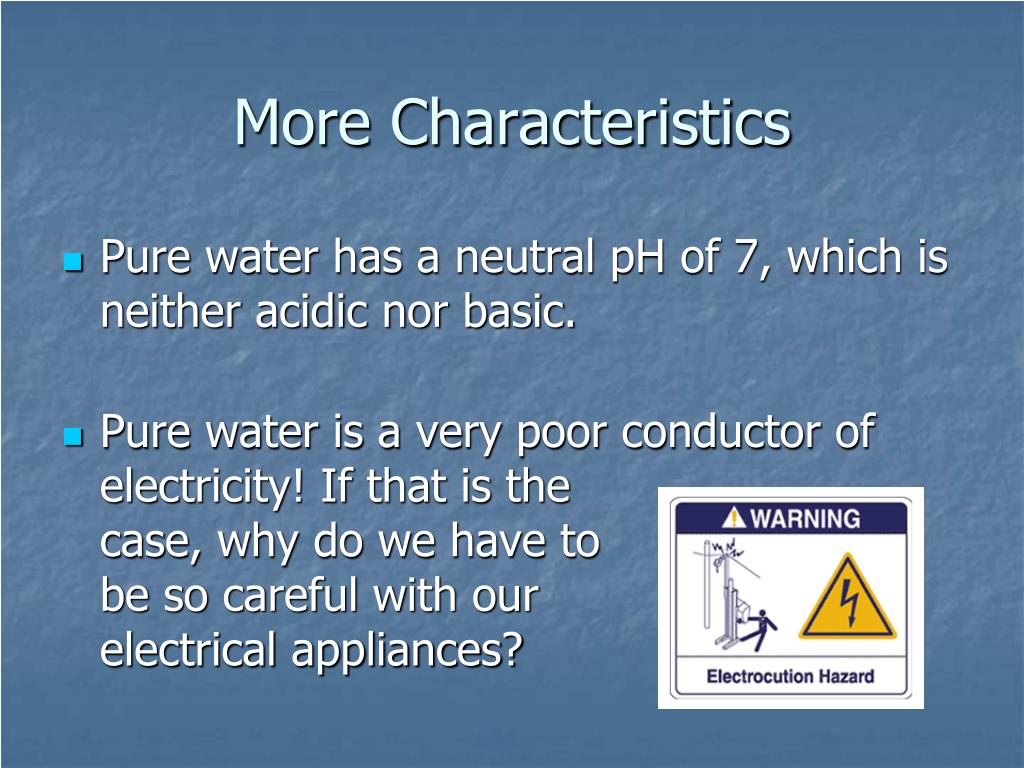 More Characteristics

Pure water has a neutral pH of 7, which is neither acidic nor basic.

Pure water is a very poor conductor of electricity! If that is the case, why do we have to be so careful with our electrical appliances?

WARNING

Electrocution Hazard